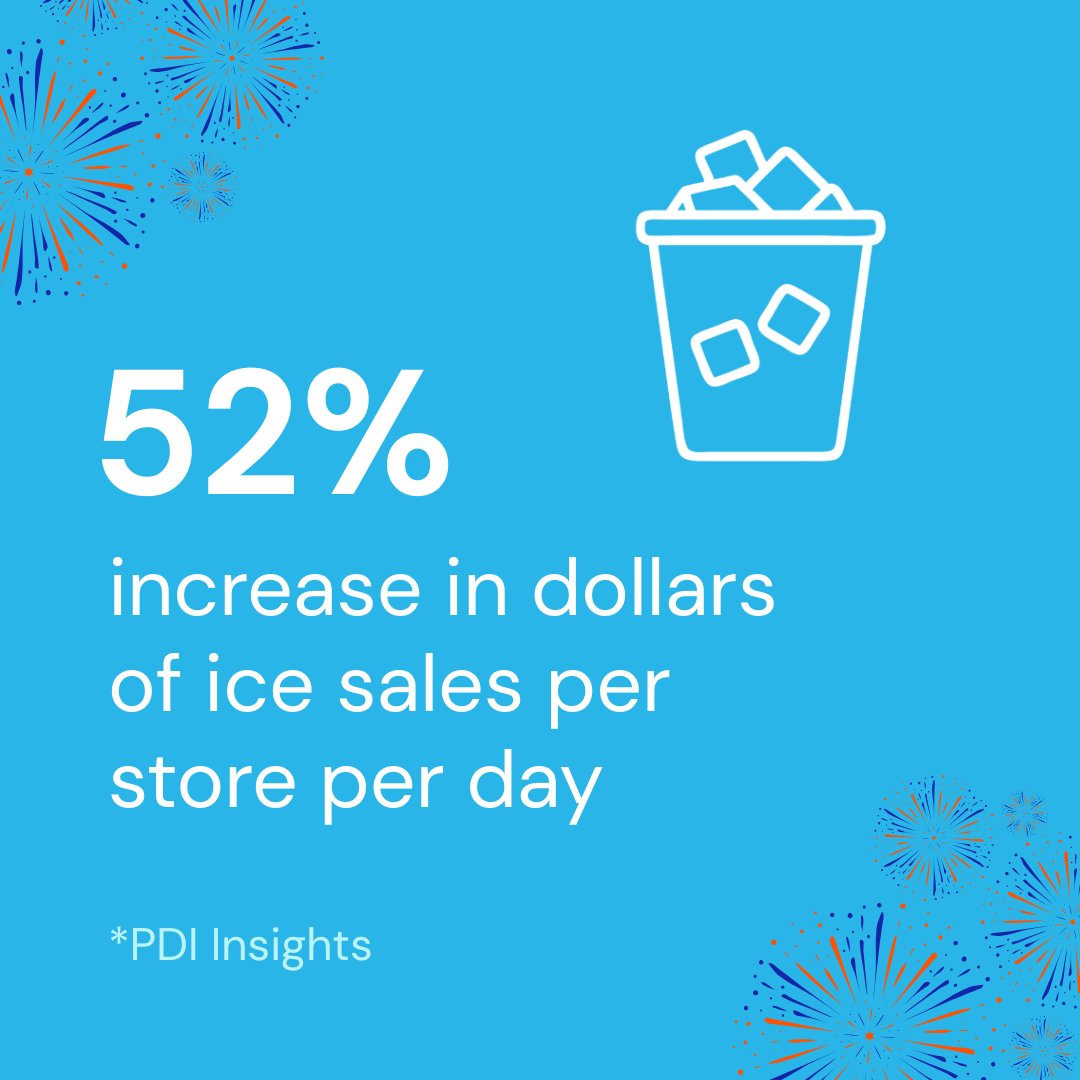 52%

increase in dollars of ice sales per store per day

*PDI Insights